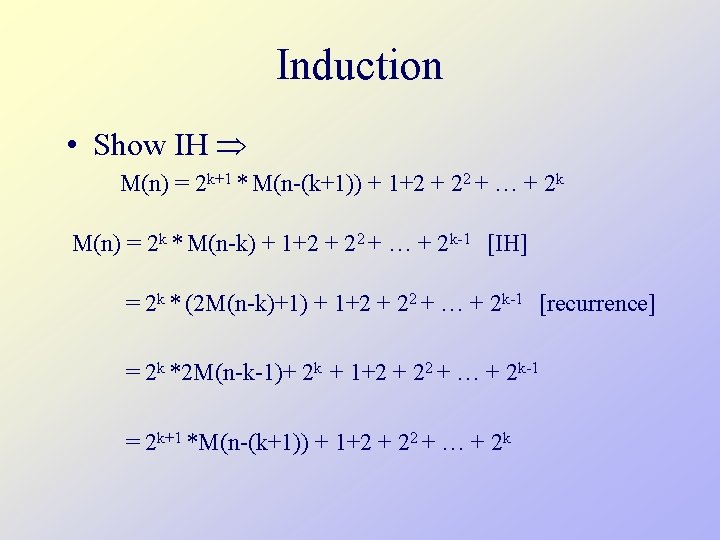 Induction

• Show IH $\Rightarrow$

$M(n) = 2^{k+1} * M(n-(k+1)) + 1+2 + 2^2 + \ldots + 2^k$

$M(n) = 2^k * M(n-k) + 1+2 + 2^2 + \ldots + 2^{k-1}$ [IH]

$= 2^k * (2M(n-k)+1) + 1+2 + 2^2 + \ldots + 2^{k-1}$ [recurrence]

$= 2^k *2M(n-k-1)+ 2^k + 1+2 + 2^2 + \ldots + 2^{k-1}$

$= 2^{k+1} *M(n-(k+1)) + 1+2 + 2^2 + \ldots + 2^k$